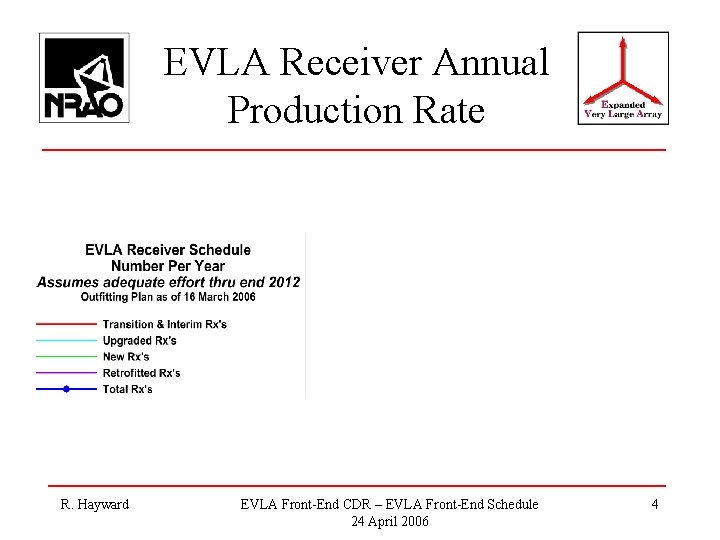 NRAO

EVLA Receiver Annual Production Rate

Expanded Very Large Array

EVLA Receiver Schedule
Number Per Year
Assumes adequate effort thru end 2012
Outfitting Plan as of 16 March 2006

Transition & Interim Rx's
Upgraded Rx's
New Rx's
Retrofitted Rx's
Total Rx's

R. Hayward

EVLA Front-End CDR – EVLA Front-End Schedule
24 April 2006

4